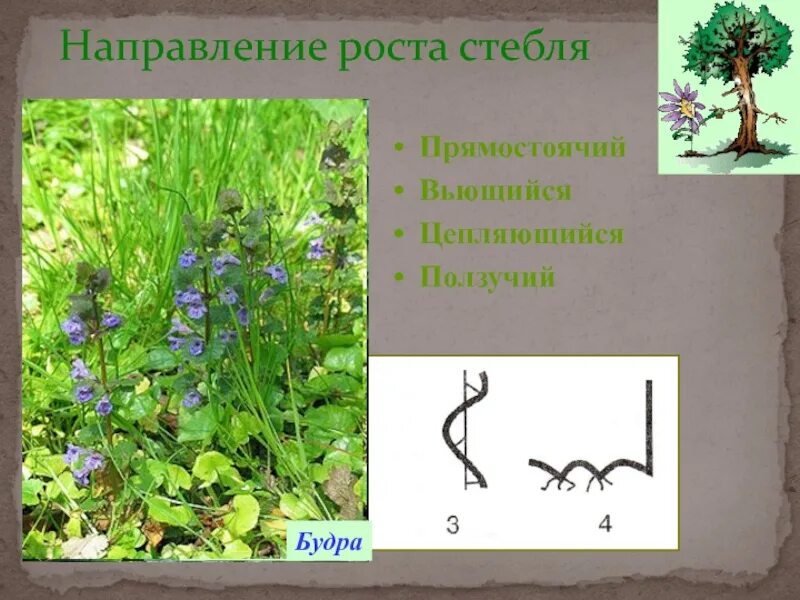 Направление роста стебля

• Прямостоячий
• Вьющийся
• Цепляющийся
• Ползучий

Будра

3 4